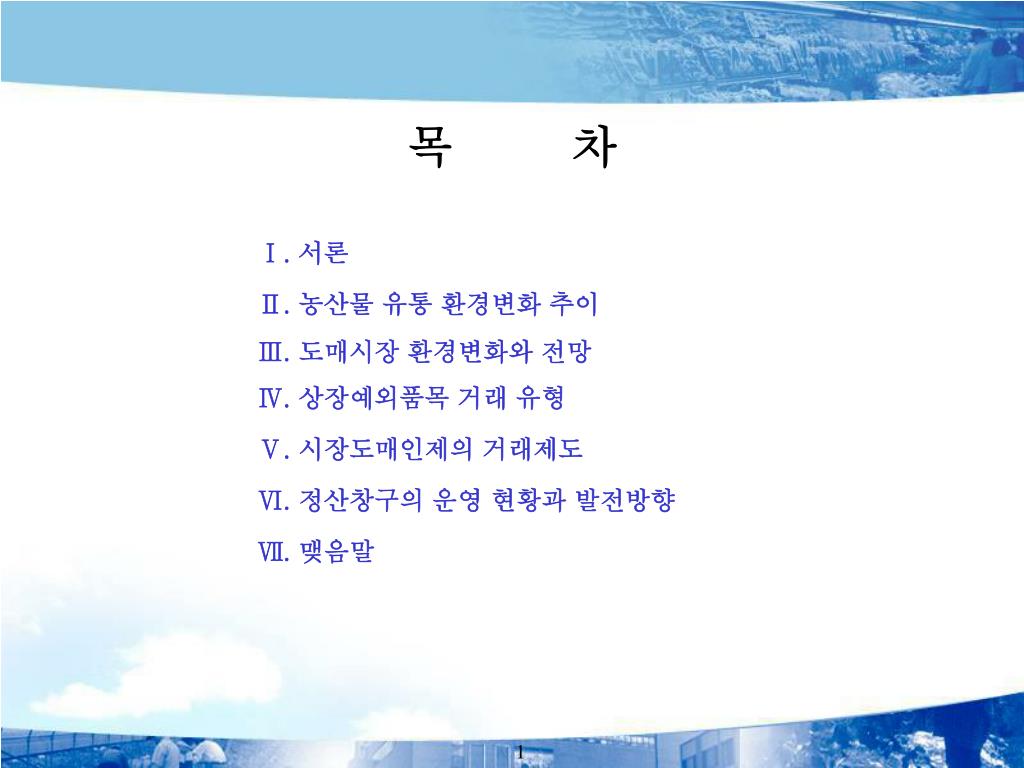 목 차

Ⅰ. 서론

Ⅱ. 농산물 유통 환경변화 추이

Ⅲ. 도매시장 환경변화와 전망

Ⅳ. 상장예외품목 거래 유형

Ⅴ. 시장도매인제의 거래제도

Ⅵ. 정산창구의 운영 현황과 발전방향

Ⅶ. 맺음말

1